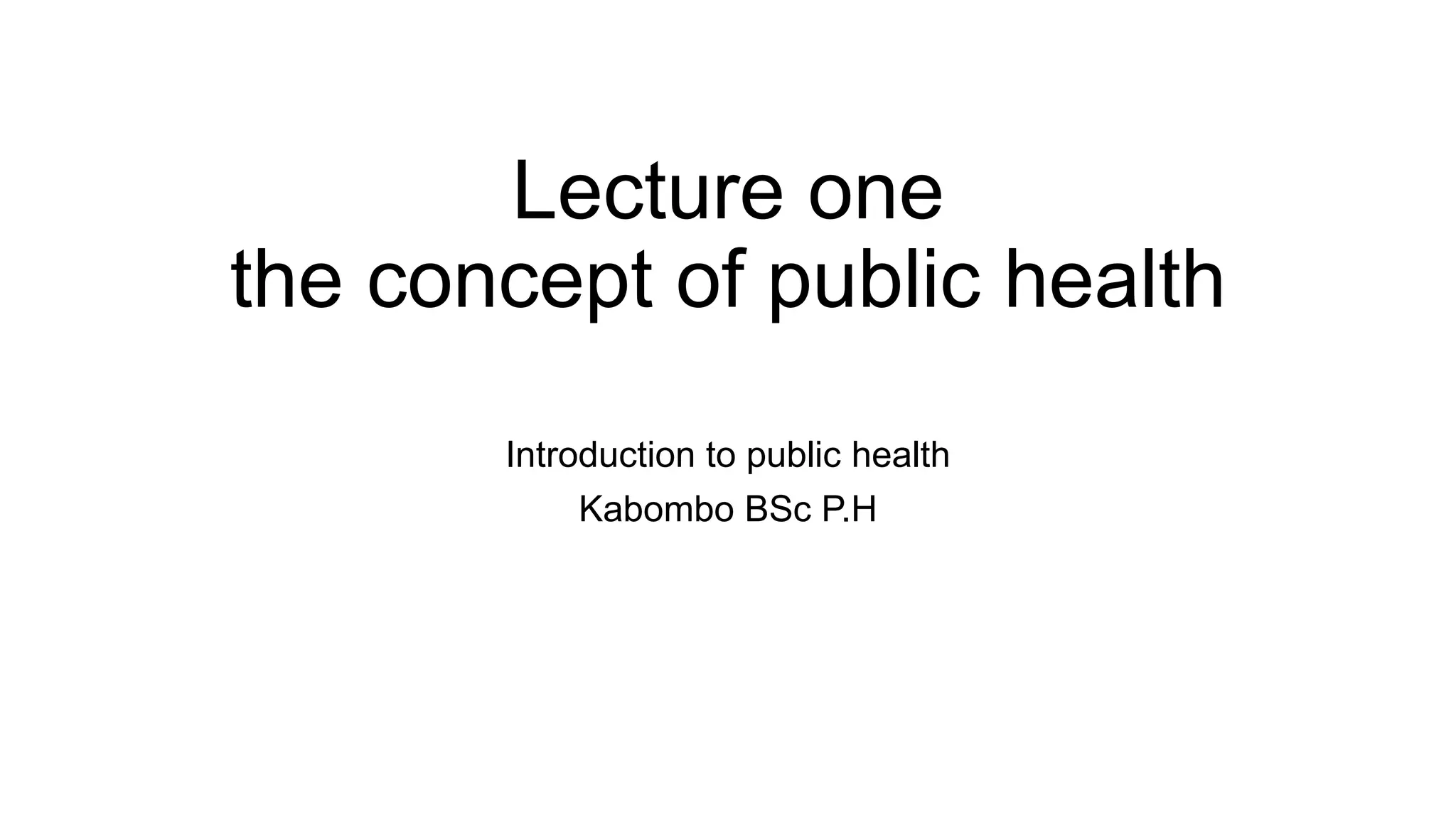 Lecture one
the concept of public health

Introduction to public health
Kabombo BSc P.H